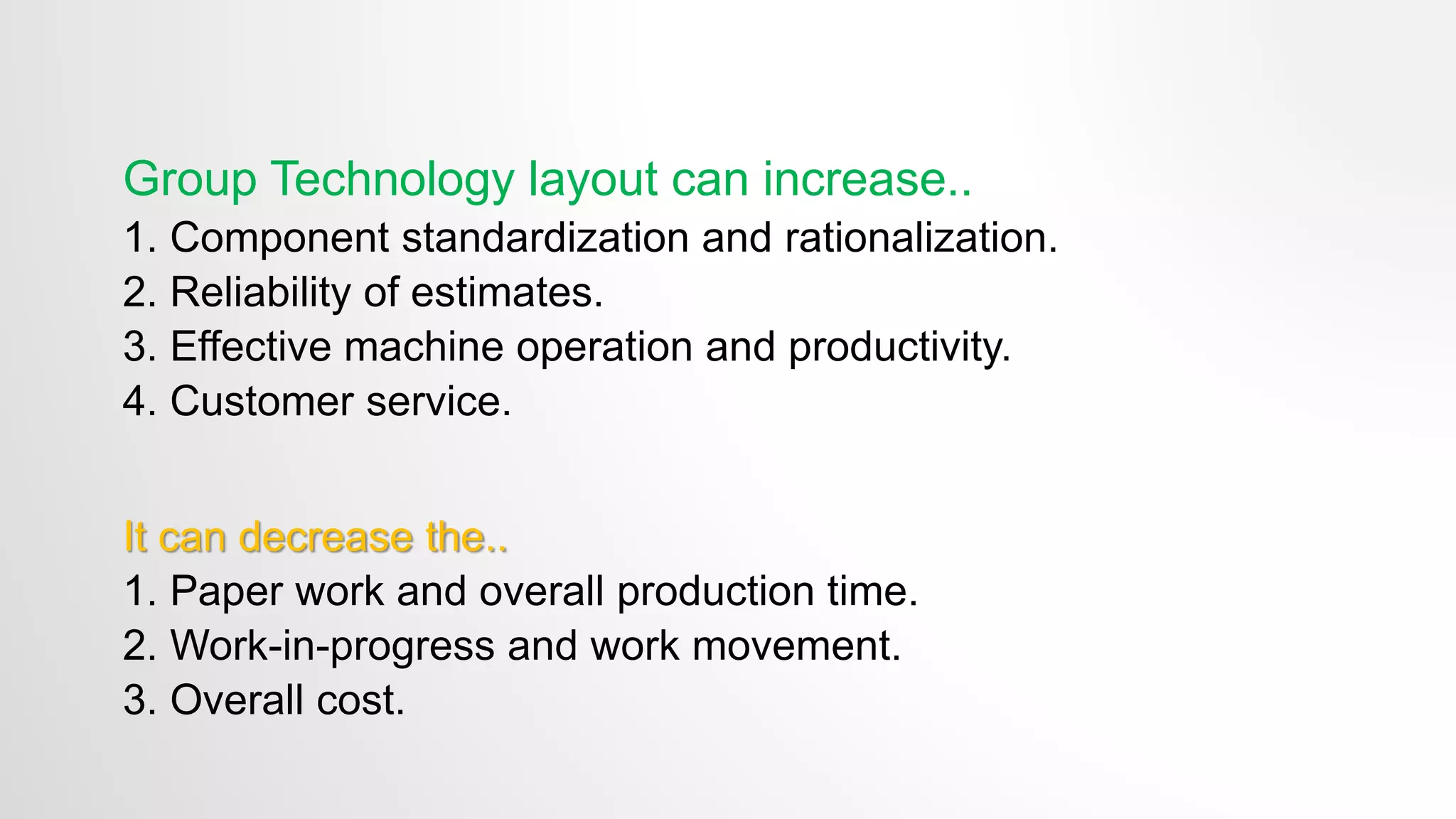 Group Technology layout can increase..

1. Component standardization and rationalization.
2. Reliability of estimates.
3. Effective machine operation and productivity.
4. Customer service.

It can decrease the..

1. Paper work and overall production time.
2. Work-in-progress and work movement.
3. Overall cost.